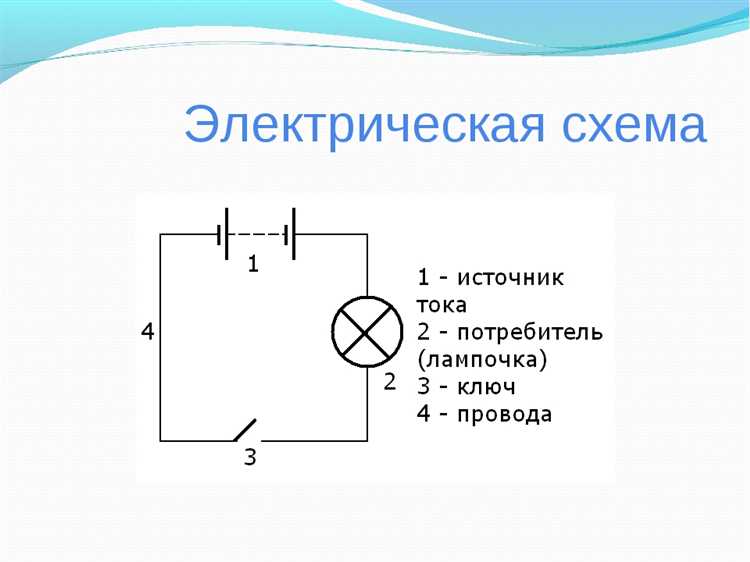 Электрическая схема

1

4

2

3

1 - источник тока
2 - потребитель (лампочка)
3 - ключ
4 - провода